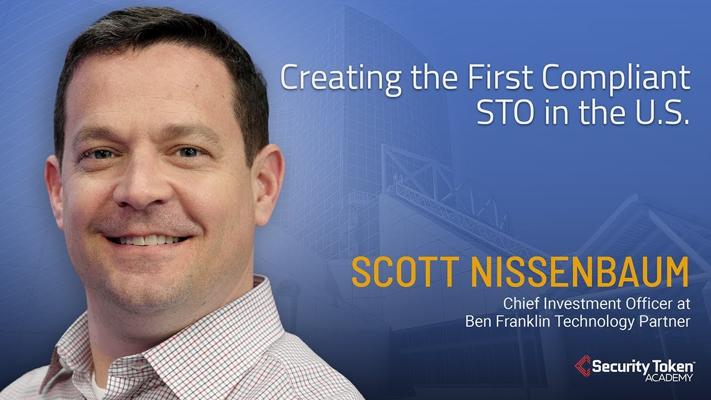 Creating the First Compliant STO in the U.S.

SCOTT NISSENBAUM
Chief Investment Officer at
Ben Franklin Technology Partner

Security Token™
ACADEMY